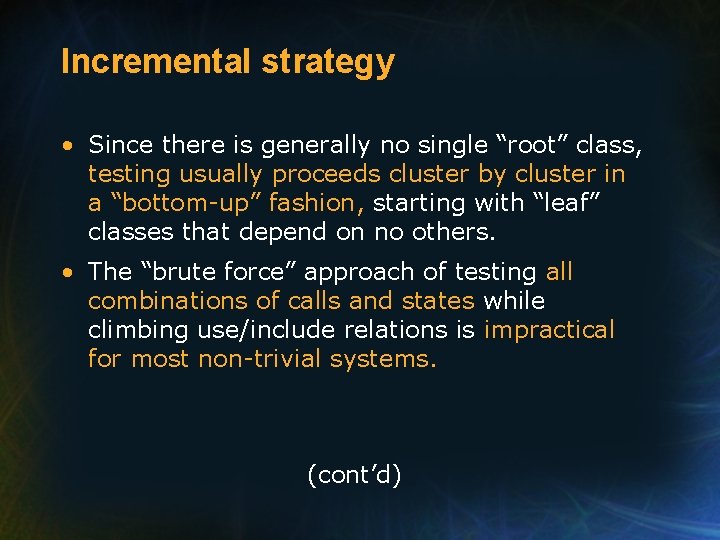 Incremental strategy

• Since there is generally no single “root” class, testing usually proceeds cluster by cluster in a “bottom-up” fashion, starting with “leaf” classes that depend on no others.

• The “brute force” approach of testing all combinations of calls and states while climbing use/include relations is impractical for most non-trivial systems.

(cont’d)